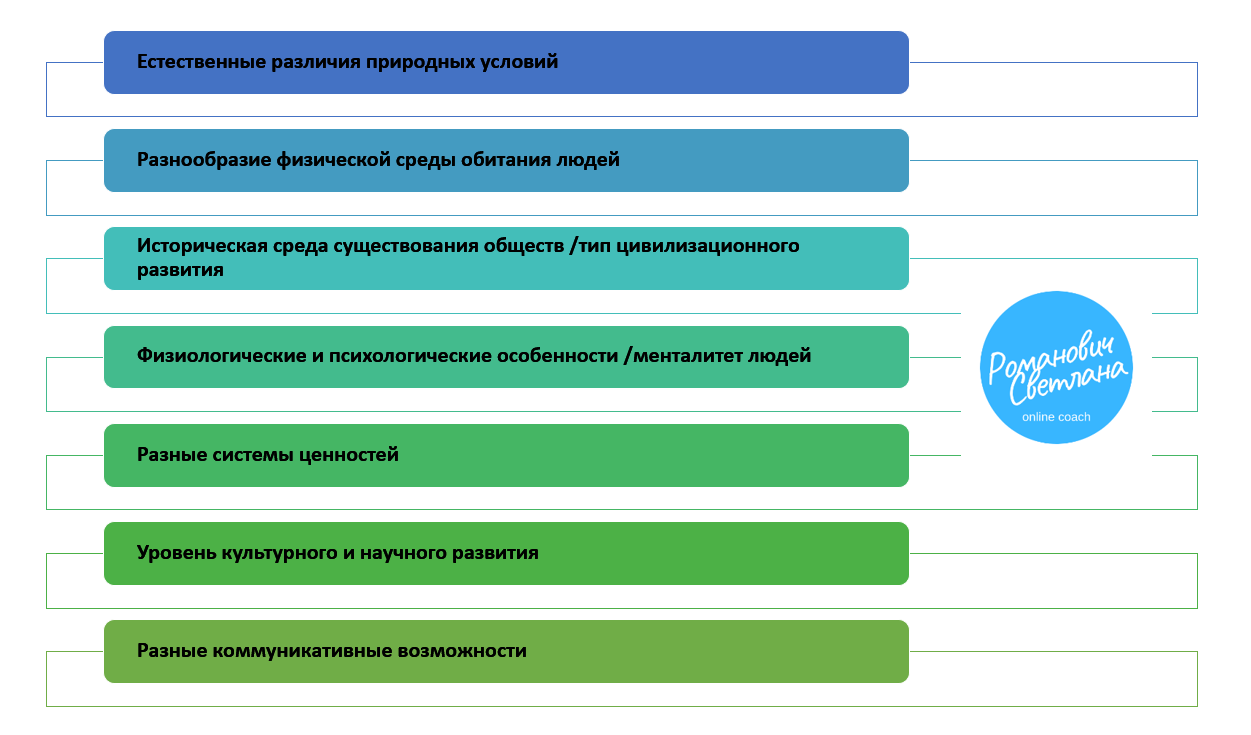 Естественные различия природных условий

Разнообразие физической среды обитания людей

Историческая среда существования обществ /тип цивилизационного развития

Физиологические и психологические особенности /менталитет людей

Разные системы ценностей

Уровень культурного и научного развития

Разные коммуникативные возможности

Романович Светлана
online coach